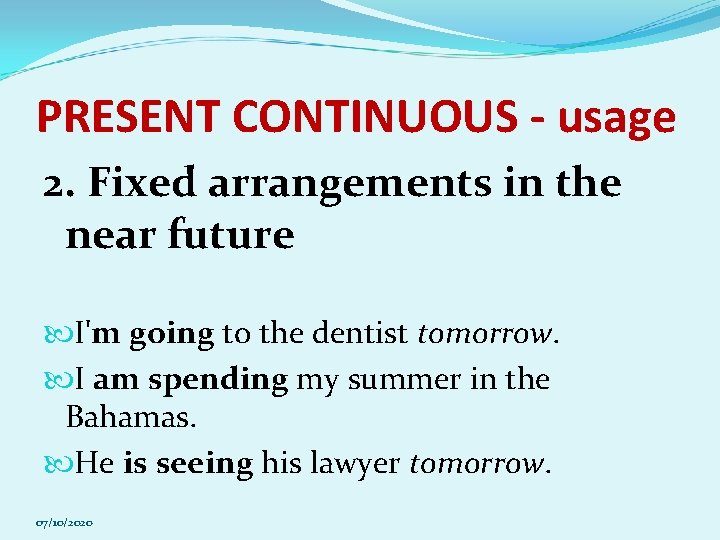 PRESENT CONTINUOUS - usage

2. Fixed arrangements in the near future

I'm going to the dentist tomorrow.

I am spending my summer in the Bahamas.

He is seeing his lawyer tomorrow.

07/10/2020